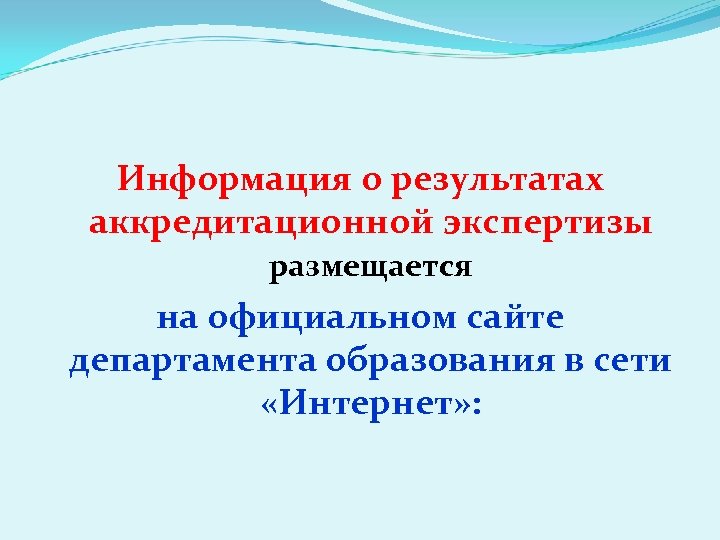 Информация о результатах аккредитационной экспертизы размещается на официальном сайте департамента образования в сети «Интернет»: